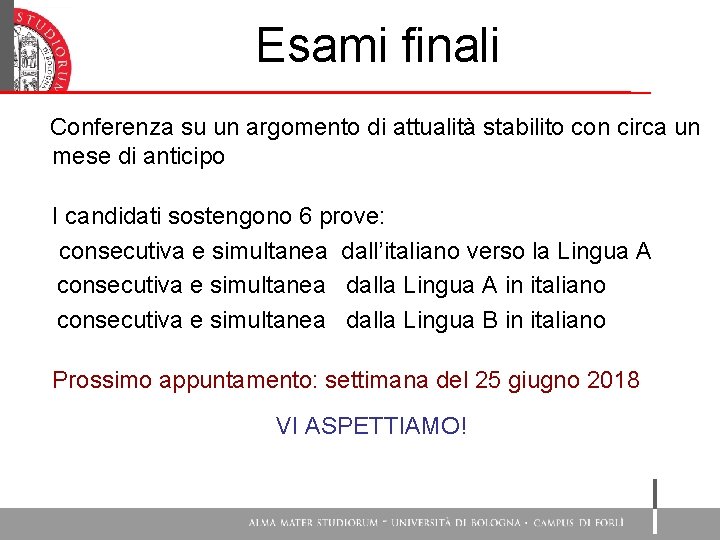 Esami finali

Conferenza su un argomento di attualità stabilito con circa un mese di anticipo

I candidati sostengono 6 prove:
consecutiva e simultanea dall'italiano verso la Lingua A
consecutiva e simultanea dalla Lingua A in italiano
consecutiva e simultanea dalla Lingua B in italiano

Prossimo appuntamento: settimana del 25 giugno 2018

VI ASPETTIAMO!

ALMA MATER STUDIORUM - UNIVERSITÀ DI BOLOGNA - CAMPUS DI FORLÌ